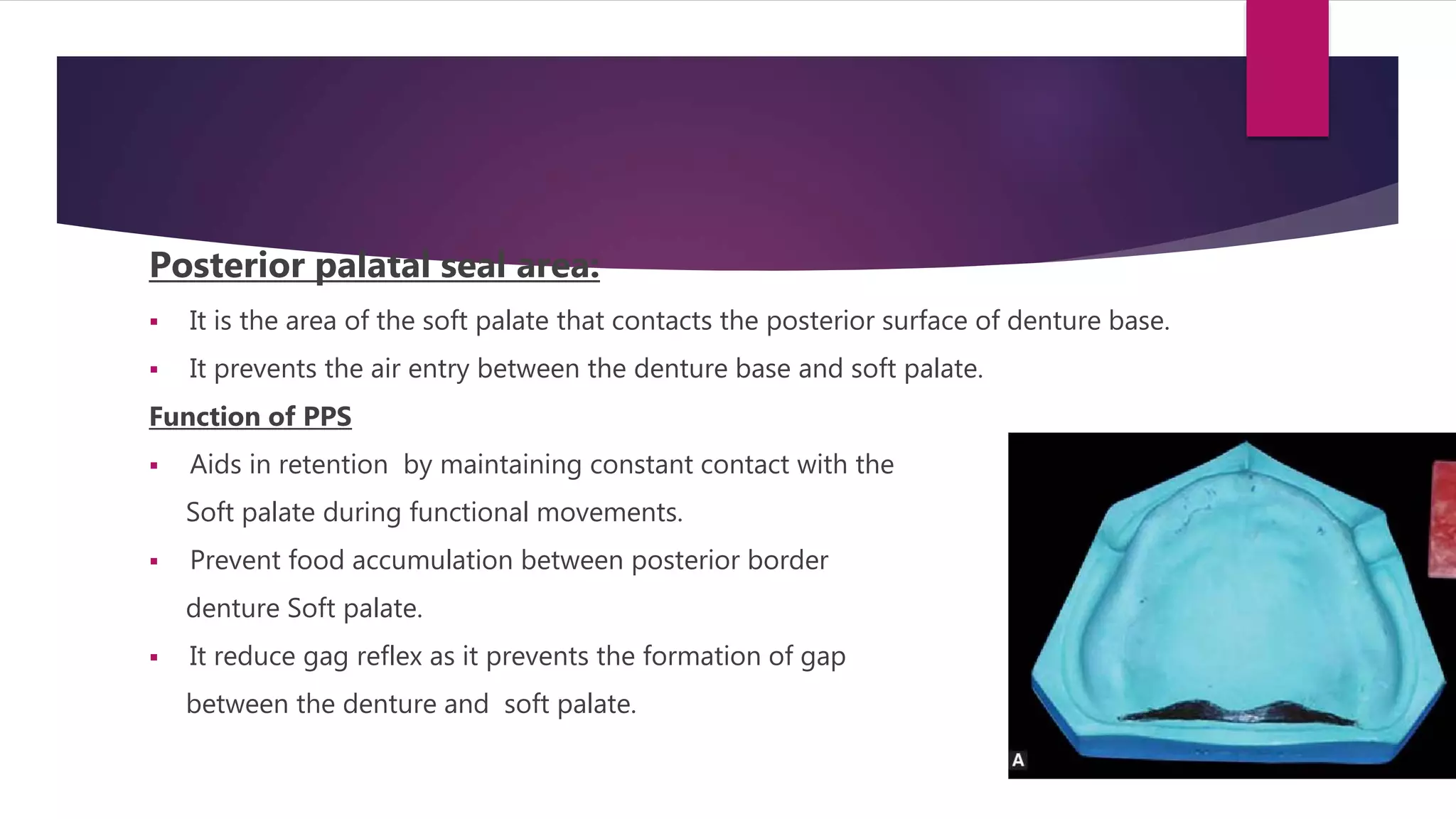 Posterior palatal seal area:

▪ It is the area of the soft palate that contacts the posterior surface of denture base.

▪ It prevents the air entry between the denture base and soft palate.

Function of PPS

▪ Aids in retention by maintaining constant contact with the Soft palate during functional movements.

▪ Prevent food accumulation between posterior border denture Soft palate.

▪ It reduce gag reflex as it prevents the formation of gap between the denture and soft palate.

A